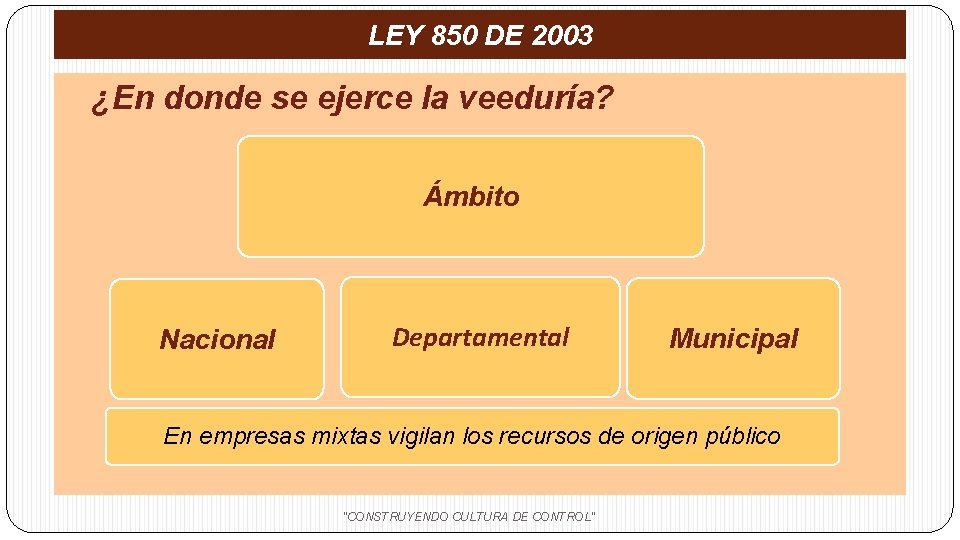 LEY 850 DE 2003

¿En donde se ejerce la veeduría?

Ámbito

Nacional

Departamental

Municipal

En empresas mixtas vigilan los recursos de origen público

"CONSTRUYENDO CULTURA DE CONTROL"